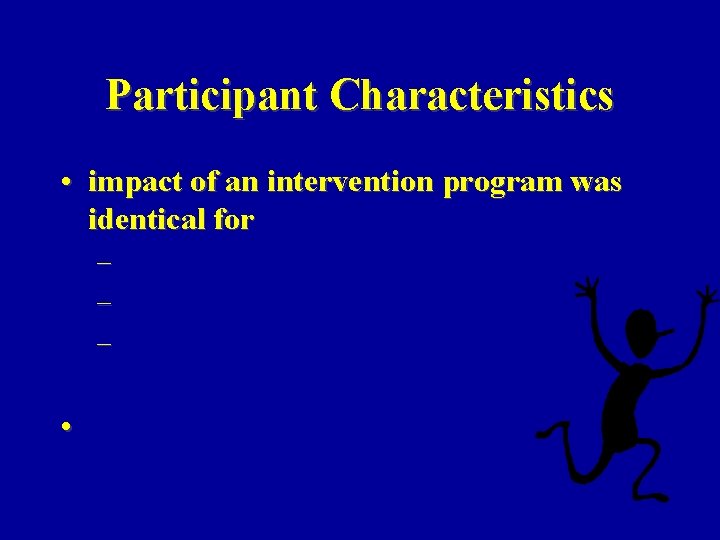 Participant Characteristics

• impact of an intervention program was identical for

–

–

–

•